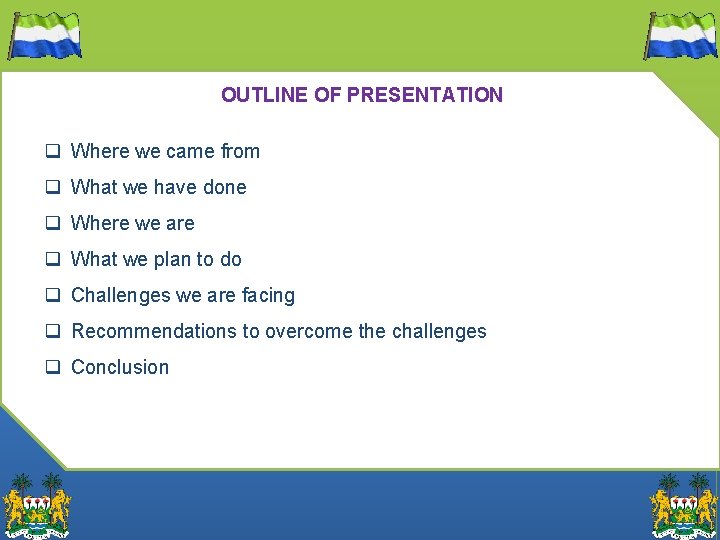 OUTLINE OF PRESENTATION

❑ Where we came from
❑ What we have done
❑ Where we are
❑ What we plan to do
❑ Challenges we are facing
❑ Recommendations to overcome the challenges
❑ Conclusion